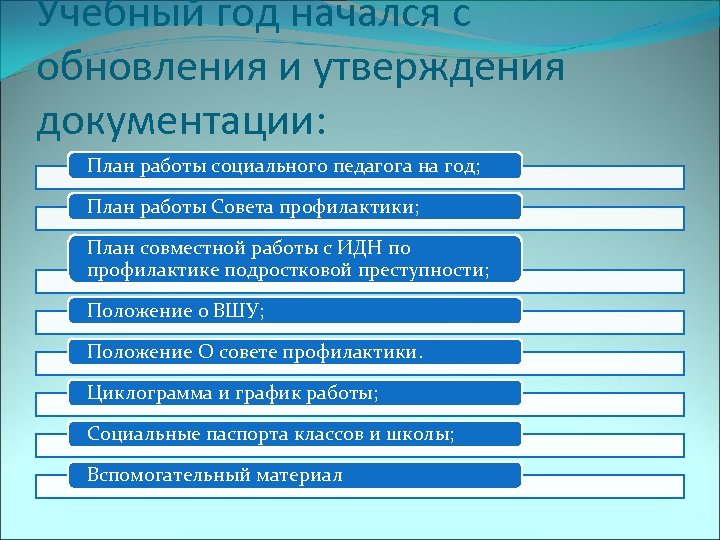 Учебный год начался с обновления и утверждения документации:

План работы социального педагога на год;

План работы Совета профилактики;

План совместной работы с ИДН по профилактике подростковой преступности;

Положение о ВШУ;

Положение О совете профилактики.

Циклограмма и график работы;

Социальные паспорта классов и школы;

Вспомогательный материал